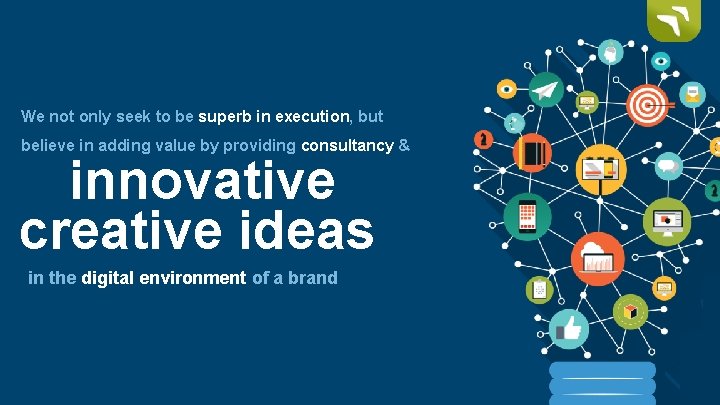 We not only seek to be superb in execution, but believe in adding value by providing consultancy &

innovative creative ideas

in the digital environment of a brand